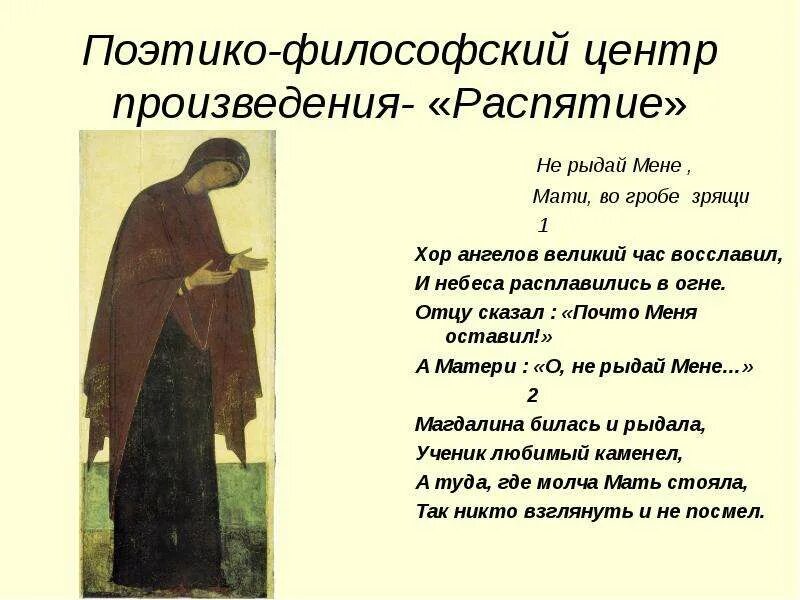 Поэтико-философский центр произведения- «Распятие»

Не рыдай Мене ,
Мати, во гробе зрящи

1

Хор ангелов великий час восславил,
И небеса расплавились в огне.
Отцу сказал : «Почто Меня оставил!»
А Матери : «О, не рыдай Мене...»

2

Магдалина билась и рыдала,
Ученик любимый каменел,
А туда, где молча Мать стояла,
Так никто взглянуть и не посмел.